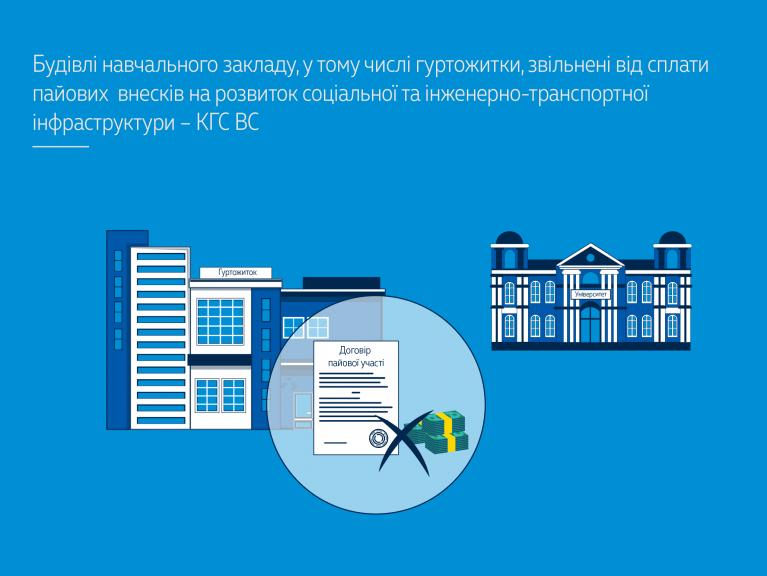 Будівлі навчального закладу, у тому числі гуртожитки, звільнені від сплати пайових внесків на розвиток соціальної та інженерно-транспортної інфраструктури – КГС ВС

Гуртожиток

Договір пайової участі

Університет